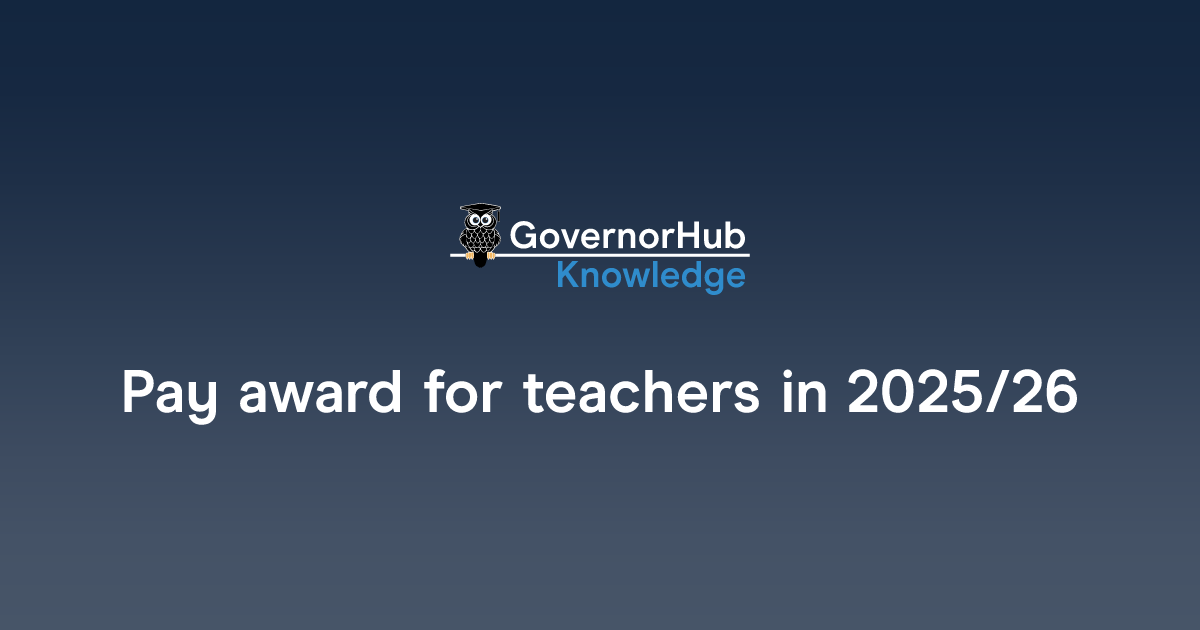 GovernorHub
Knowledge

Pay award for teachers in 2025/26